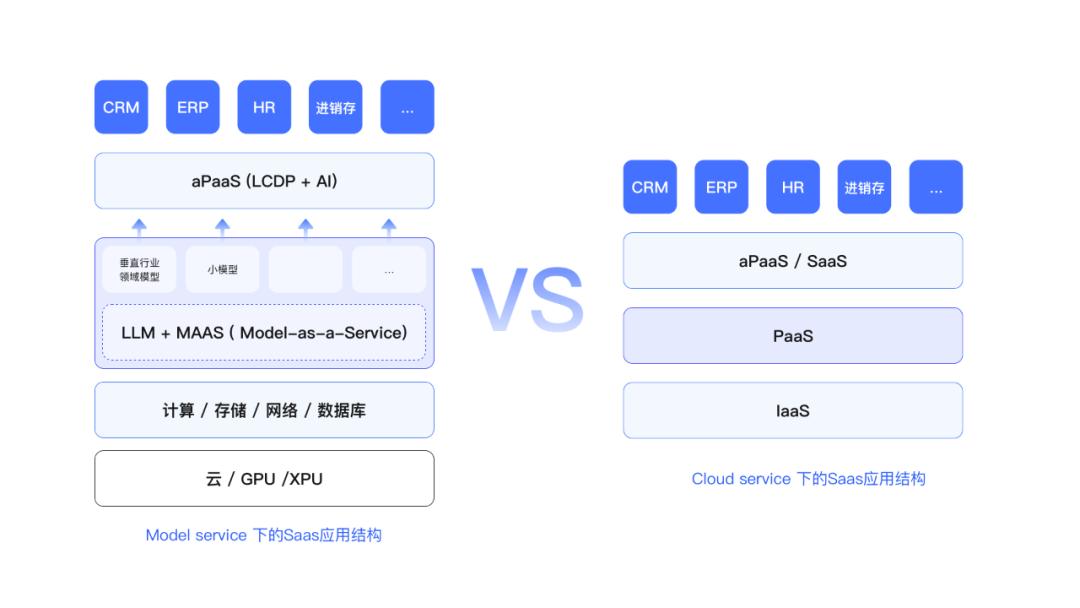 CRM
ERP
HR
进销存
...

aPaaS (LCDP + AI)

垂直行业领域模型
小模型
...

LLM + MAAS ( Model-as-a-Service)

计算 / 存储 / 网络 / 数据库

云 / GPU /XPU

Model service 下的Saas应用结构

VS

CRM
ERP
HR
进销存
...

aPaaS / SaaS

PaaS

IaaS

Cloud service 下的Saas应用结构